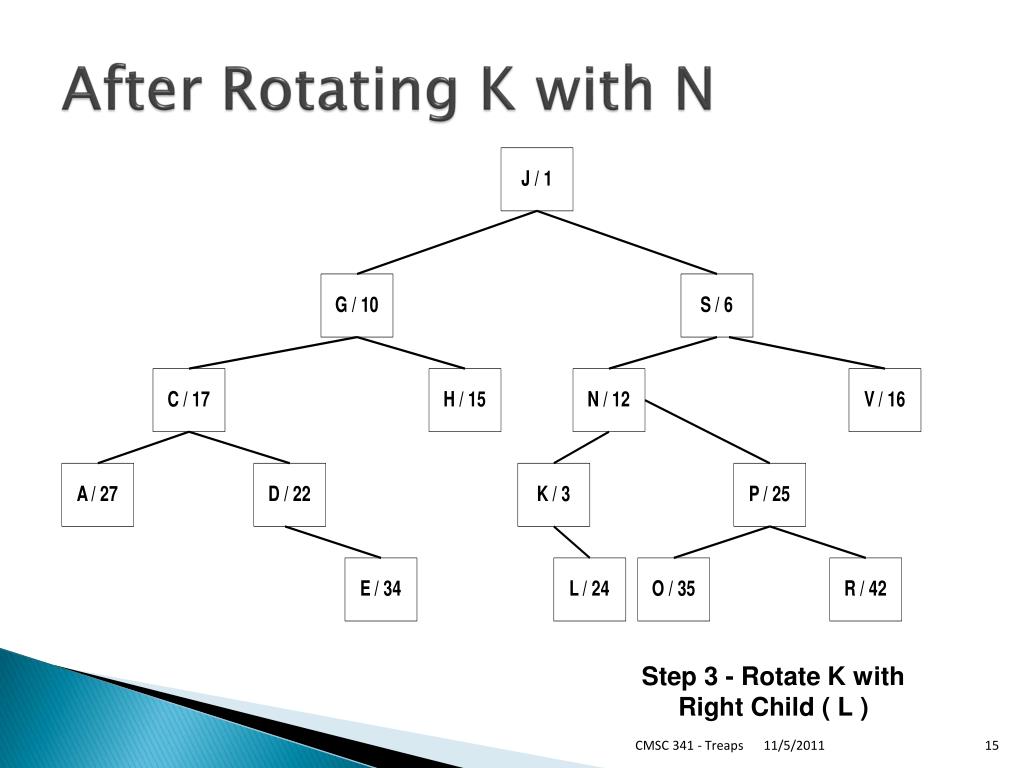 After Rotating K with N

J / 1

G / 10

S / 6

C / 17

H / 15

N / 12

V / 16

A / 27

D / 22

K / 3

P / 25

E / 34

L / 24

O / 35

R / 42

Step 3 - Rotate K with Right Child ( L )

CMSC 341 - Treaps 11/5/2011 15